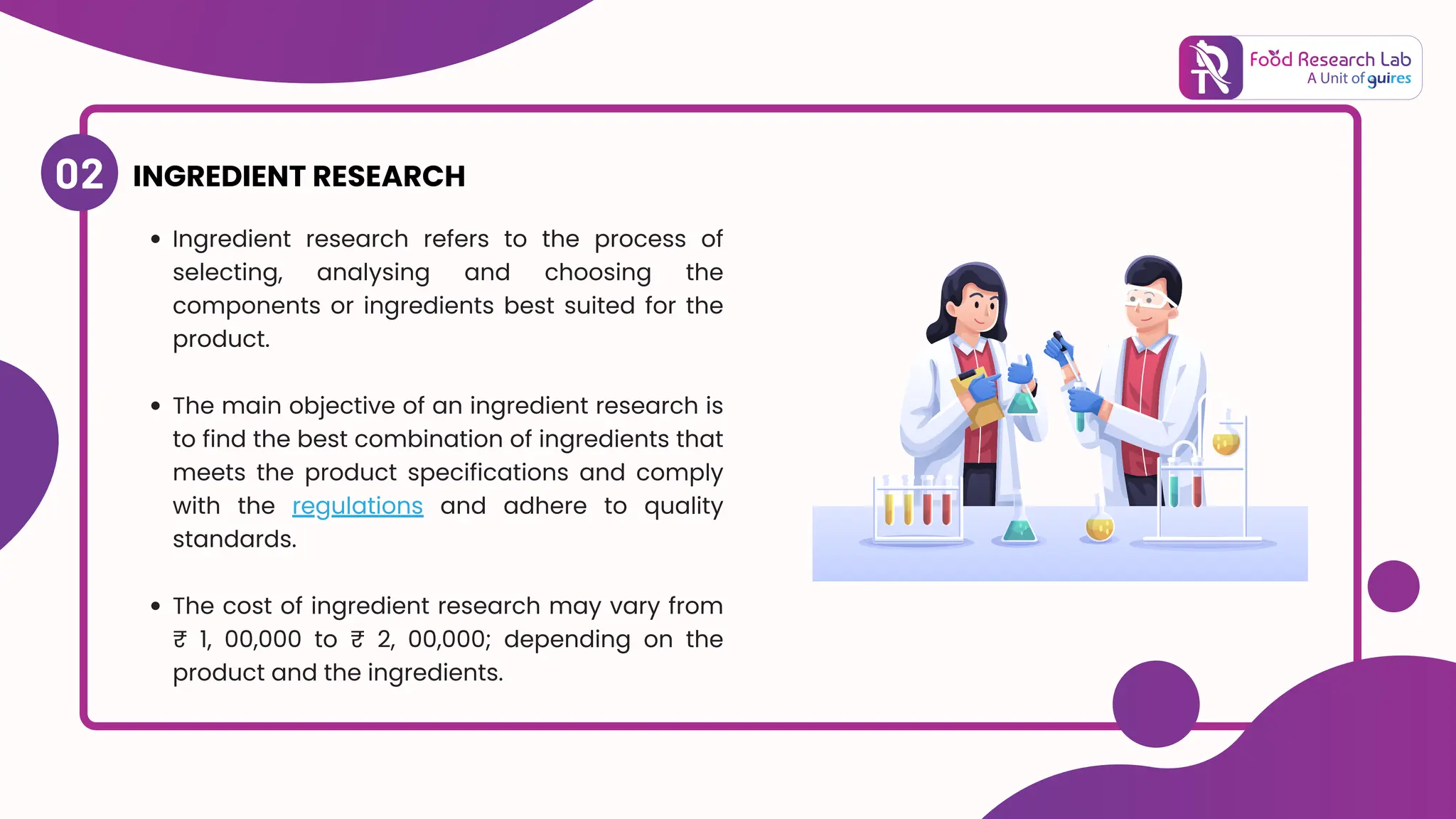 Food Research Lab
A Unit of guires

02 INGREDIENT RESEARCH

• Ingredient research refers to the process of selecting, analysing and choosing the components or ingredients best suited for the product.

• The main objective of an ingredient research is to find the best combination of ingredients that meets the product specifications and comply with the regulations and adhere to quality standards.

• The cost of ingredient research may vary from ₹ 1, 00,000 to ₹ 2, 00,000; depending on the product and the ingredients.